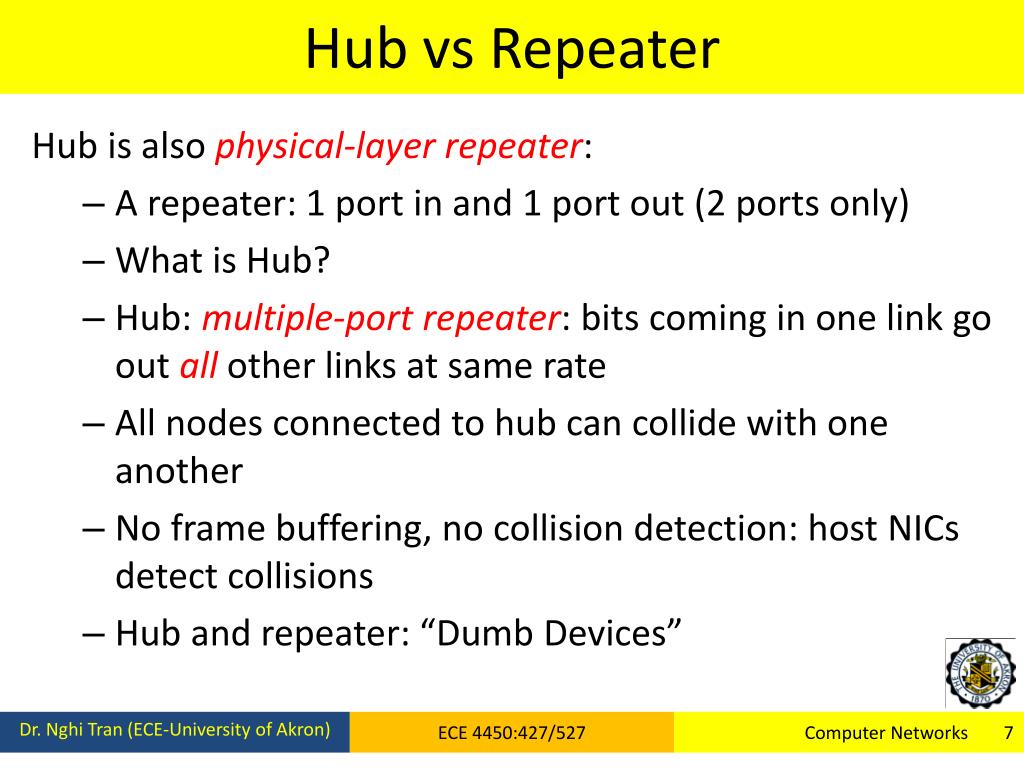 Hub vs Repeater

Hub is also physical-layer repeater:

– A repeater: 1 port in and 1 port out (2 ports only)

– What is Hub?

– Hub: multiple-port repeater: bits coming in one link go out all other links at same rate

– All nodes connected to hub can collide with one another

– No frame buffering, no collision detection: host NICs detect collisions

– Hub and repeater: “Dumb Devices”

THE UNIVERSITY OF AKRON 1870

Dr. Nghi Tran (ECE-University of Akron)

ECE 4450:427/527

Computer Networks 7